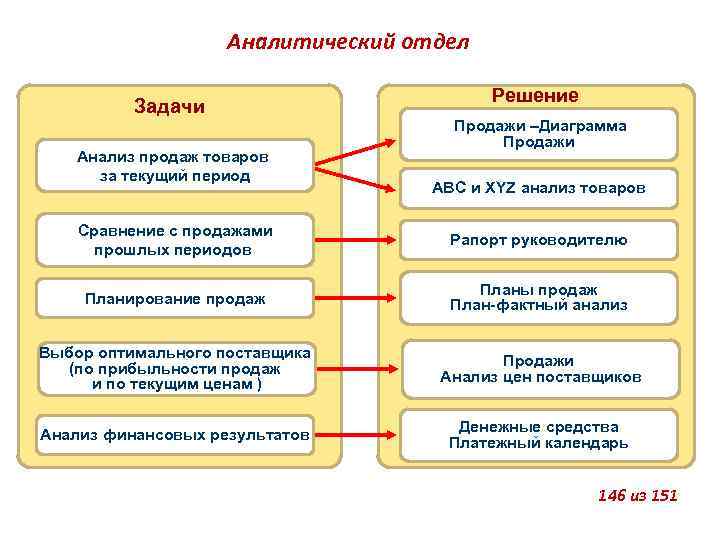 Аналитический отдел

Задачи

Анализ продаж товаров за текущий период

Сравнение с продажами прошлых периодов

Планирование продаж

Выбор оптимального поставщика (по прибыльности продаж и по текущим ценам )

Анализ финансовых результатов

Решение

Продажи –Диаграмма Продажи

ABC и XYZ анализ товаров

Рапорт руководителю

Планы продаж План-фактный анализ

Продажи Анализ цен поставщиков

Денежные средства Платежный календарь

146 из 151